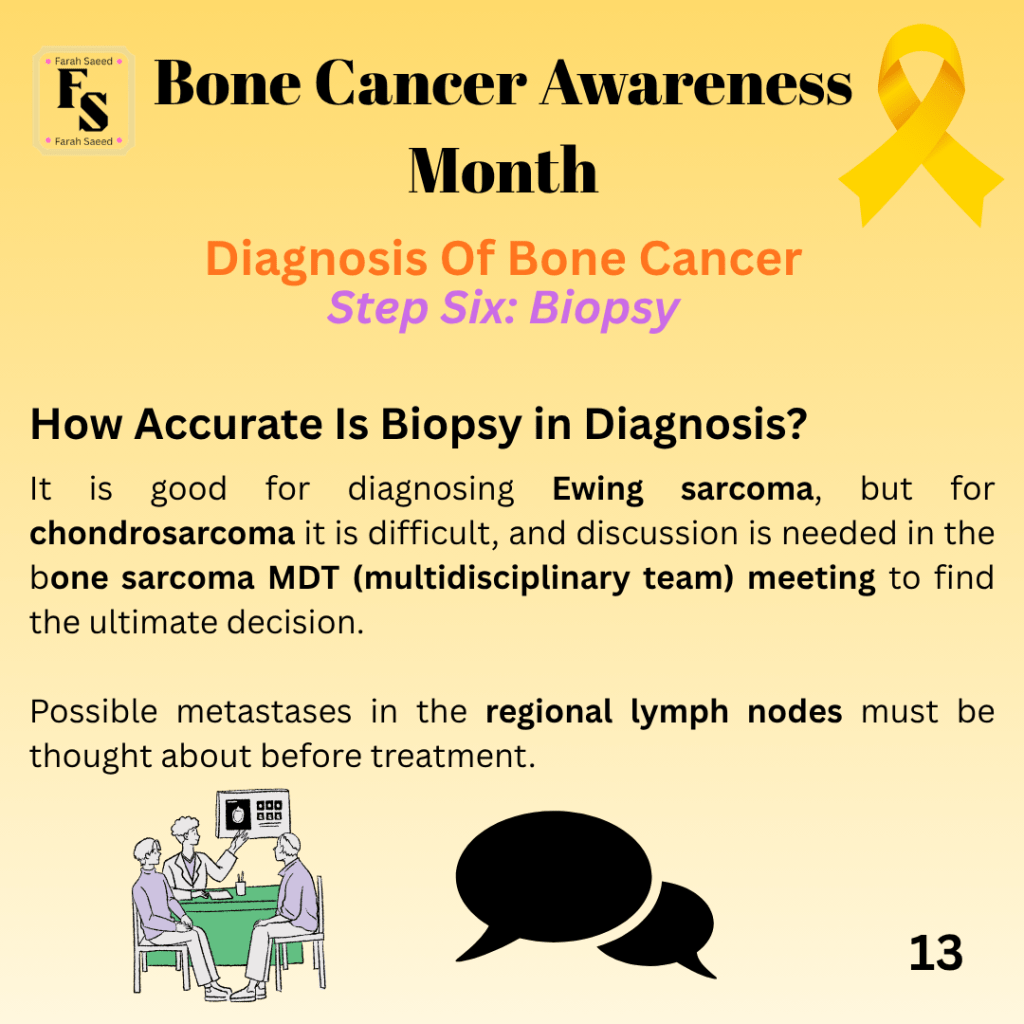 Farah Saeed
FS
Farah Saeed

Bone Cancer Awareness Month

Diagnosis Of Bone Cancer
Step Six: Biopsy

How Accurate Is Biopsy in Diagnosis?

It is good for diagnosing Ewing sarcoma, but for chondrosarcoma it is difficult, and discussion is needed in the bone sarcoma MDT (multidisciplinary team) meeting to find the ultimate decision.

Possible metastases in the regional lymph nodes must be thought about before treatment.

13